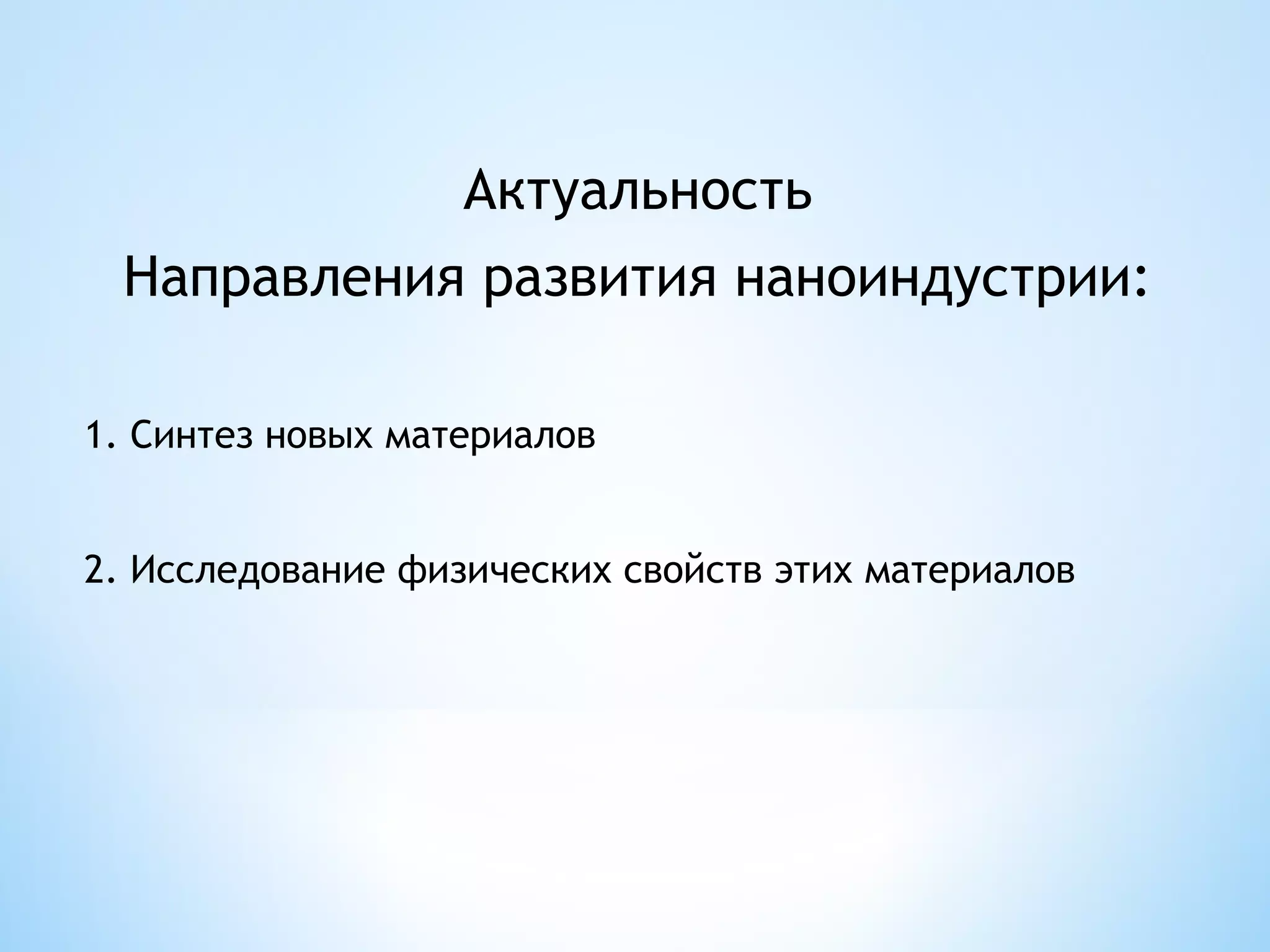 Актуальность
Направления развития наноиндустрии:

1. Синтез новых материалов

2. Исследование физических свойств этих материалов